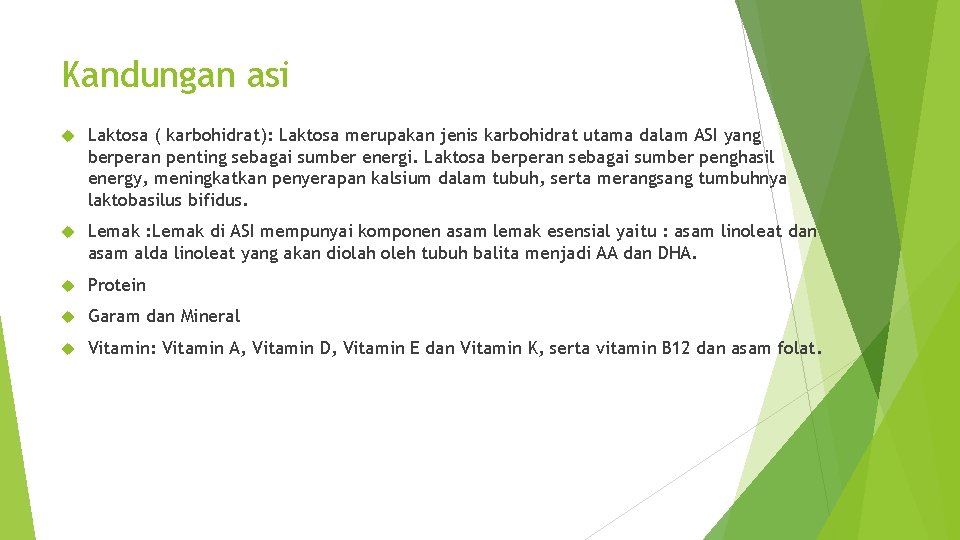 Kandungan asi

Laktosa ( karbohidrat): Laktosa merupakan jenis karbohidrat utama dalam ASI yang berperan penting sebagai sumber energi. Laktosa berperan sebagai sumber penghasil energy, meningkatkan penyerapan kalsium dalam tubuh, serta merangsang tumbuhnya laktobasilus bifidus.

Lemak :Lemak di ASI mempunyai komponen asam lemak esensial yaitu : asam linoleat dan asam alda linoleat yang akan diolah oleh tubuh balita menjadi AA dan DHA.

Protein

Garam dan Mineral

Vitamin: Vitamin A, Vitamin D, Vitamin E dan Vitamin K, serta vitamin B12 dan asam folat.